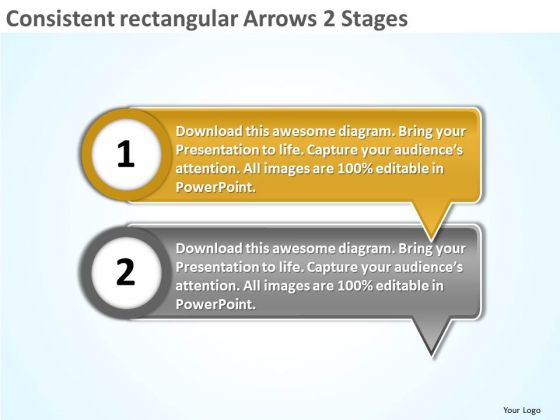 Consistent rectangular Arrows 2 Stages

1

Download this awesome diagram. Bring your Presentation to life. Capture your audience's attention. All images are 100% editable in PowerPoint.

2

Download this awesome diagram. Bring your Presentation to life. Capture your audience's attention. All images are 100% editable in PowerPoint.

Your Logo